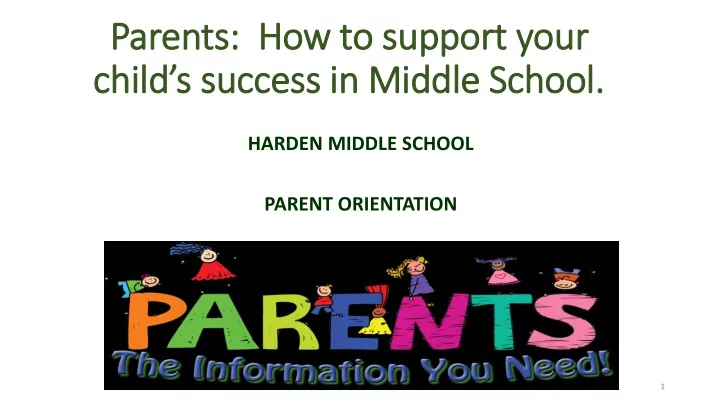 Parents: How to support your child's success in Middle School.

HARDEN MIDDLE SCHOOL

PARENT ORIENTATION

PARENTS
The Information You Need!

1